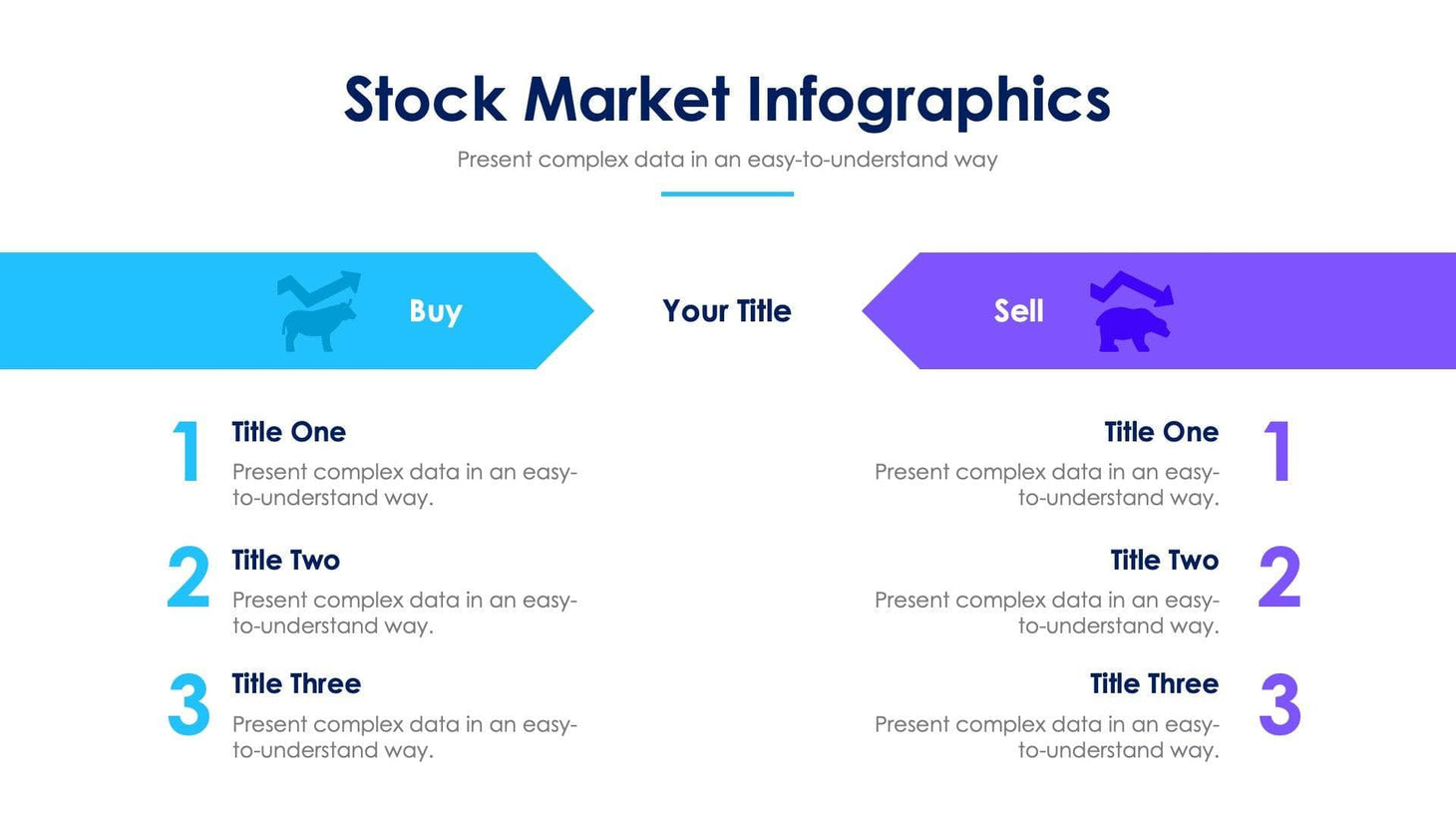 Stock Market Infographics

Present complex data in an easy-to-understand way

Buy

Your Title

Sell

1 Title One

Present complex data in an easy-to-understand way.

2 Title Two

Present complex data in an easy-to-understand way.

3 Title Three

Present complex data in an easy-to-understand way.

Title One 1

Present complex data in an easy-to-understand way.

Title Two 2

Present complex data in an easy-to-understand way.

Title Three 3

Present complex data in an easy-to-understand way.